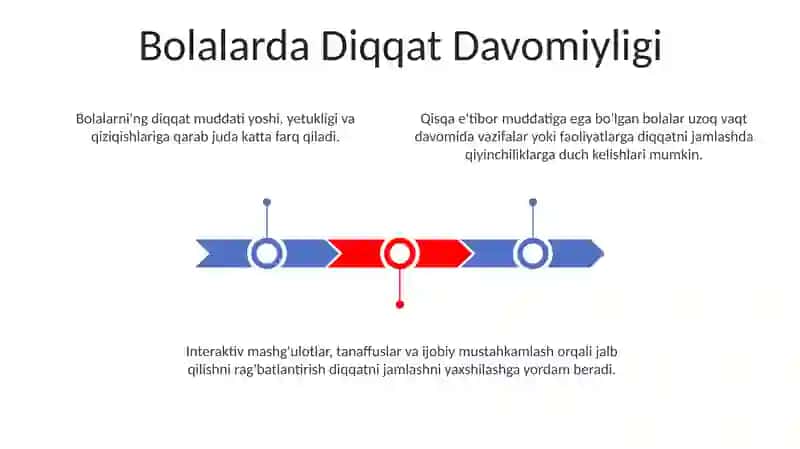 Bolalarda Diqqat Davomiyligi

Bolalarni'ng diqqat muddati yoshi, yetukligi va qiziqishlariga qarab juda katta farq qiladi.

Qisqa e'tibor muddatiga ega bo'lgan bolalar uzoq vaqt davomida vazifalar yoki faoliyatlarga diqqatni jamlashda qiyinchiliklarga duch kelishlari mumkin.

Interaktiv mashg'ulotlar, tanaffuslar va ijobiy mustahkamlash orqali jalb qilishni rag'batlantirish diqqatni jamlashni yaxshilashga yordam beradi.